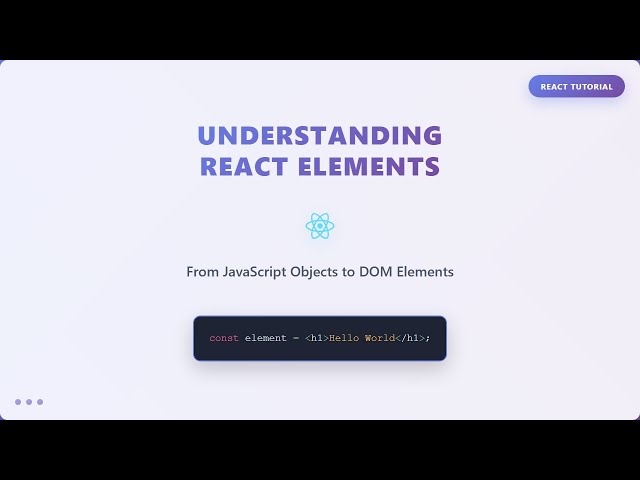 REACT TUTORIAL

UNDERSTANDING
REACT ELEMENTS

From JavaScript Objects to DOM Elements

const element = <h1>Hello World</h1>;